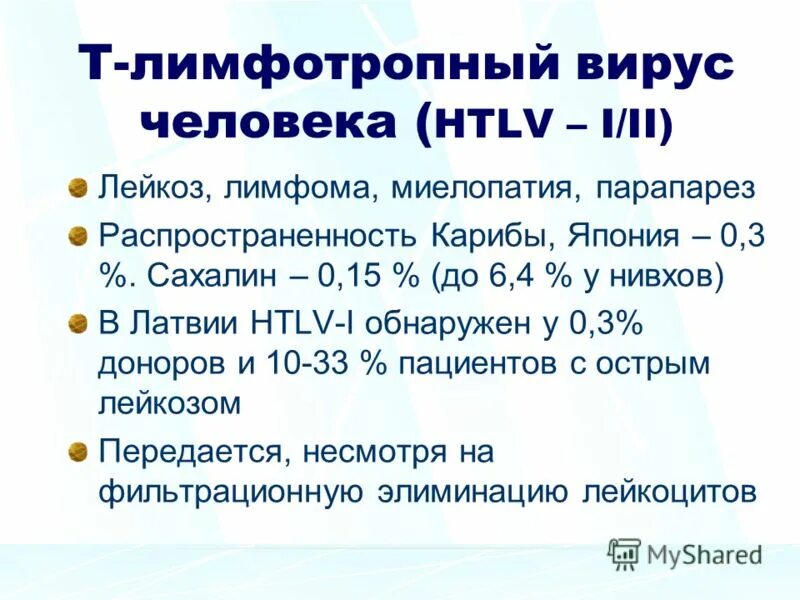 Т-лимфотропный вирус человека (HTLV – I/II)

Лейкоз, лимфома, миелопатия, парапарез

Распространенность Карибы, Япония – 0,3 %. Сахалин – 0,15 % (до 6,4 % у нивхов)

В Латвии HTLV-I обнаружен у 0,3% доноров и 10-33 % пациентов с острым лейкозом

Передается, несмотря на фильтрационную элиминацию лейкоцитов

MyShared